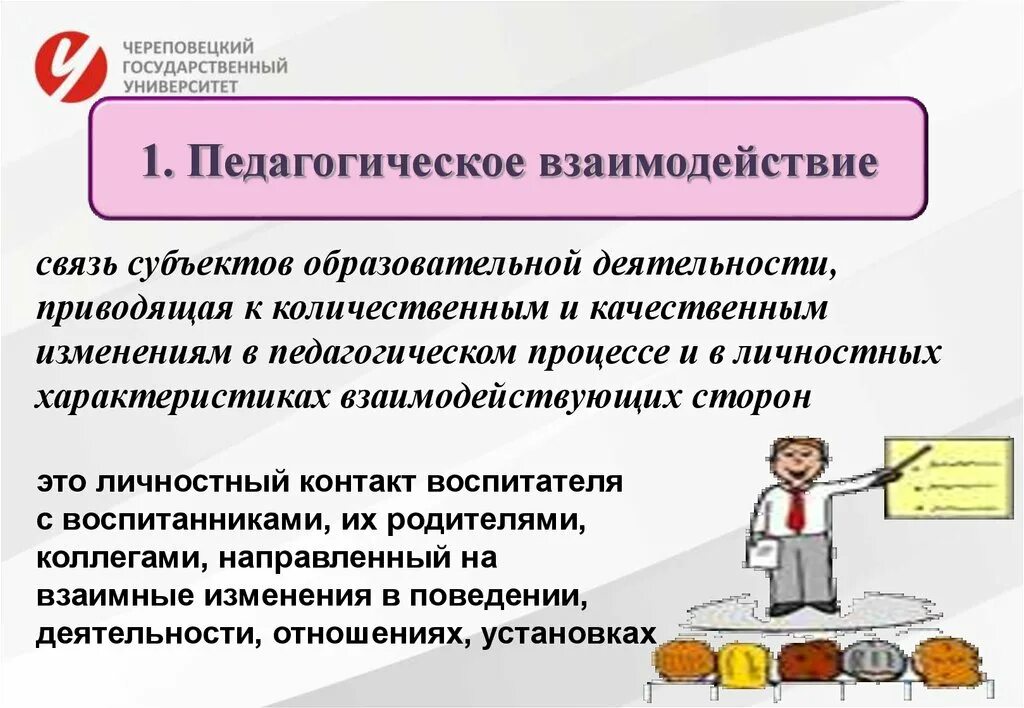 ЧЕРЕПОВЕЦКИЙ ГОСУДАРСТВЕННЫЙ УНИВЕРСИТЕТ

1. Педагогическое взаимодействие

связь субъектов образовательной деятельности, приводящая к количественным и качественным изменениям в педагогическом процессе и в личностных характеристиках взаимодействующих сторон

это личностный контакт воспитателя с воспитанниками, их родителями, коллегами, направленный на взаимные изменения в поведении, деятельности, отношениях, установках